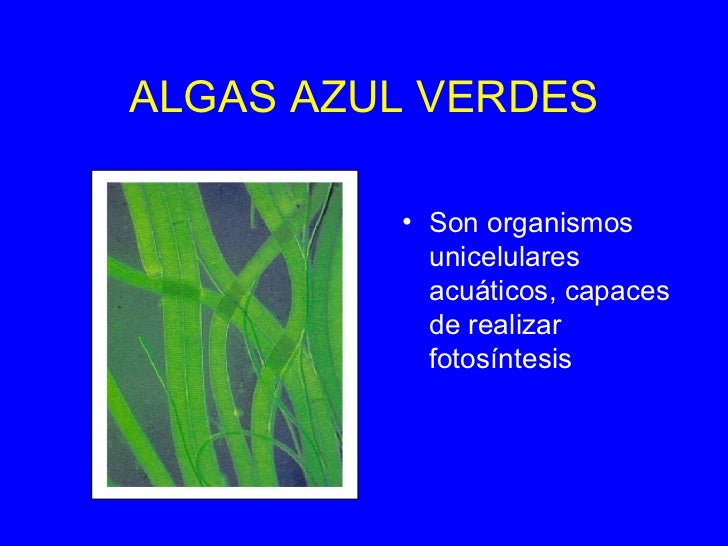 ALGAS AZUL VERDES

• Son organismos unicelulares acuáticos, capaces de realizar fotosíntesis